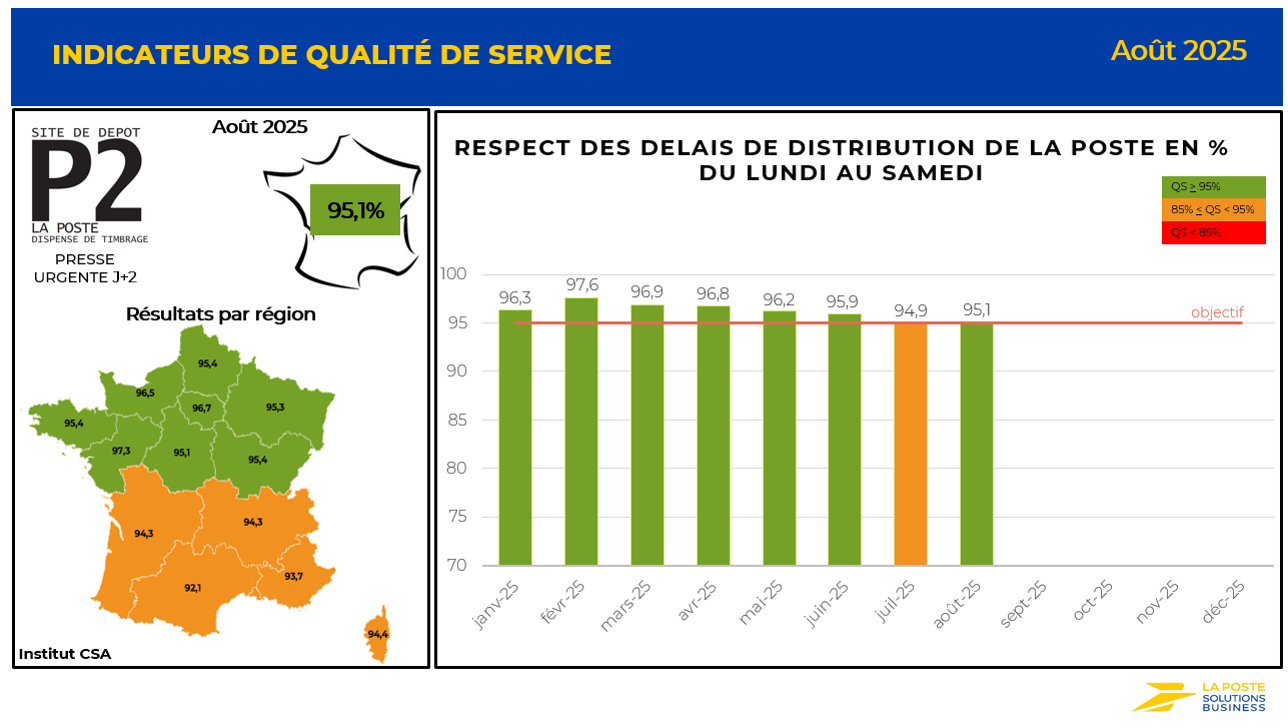 INDICATEURS DE QUALITÉ DE SERVICE

Août 2025

SITE DE DEPOT
P2
LA POSTE
DISPENSE DE TIMBRAGE

PRESSE
URGENTE J+2

Août 2025

95,1%

Résultats par région

95,4
96,5
96,7
95,3
95,4
97,3
95,1
95,4
94,3
94,3
92,1
93,7
94,4

Institut CSA

RESPECT DES DELAIS DE DISTRIBUTION DE LA POSTE EN %
DU LUNDI AU SAMEDI

QS ≥ 95%
85% ≤ QS < 95%
QS < 85%

100
95
90
85
80
75
70

96,3
97,6
96,9
96,8
96,2
95,9
94,9
95,1

objectif

janv-25
févr-25
mars-25
avr-25
mai-25
juin-25
juil-25
août-25
sept-25
oct-25
nov-25
déc-25

LA POSTE
SOLUTIONS
BUSINESS